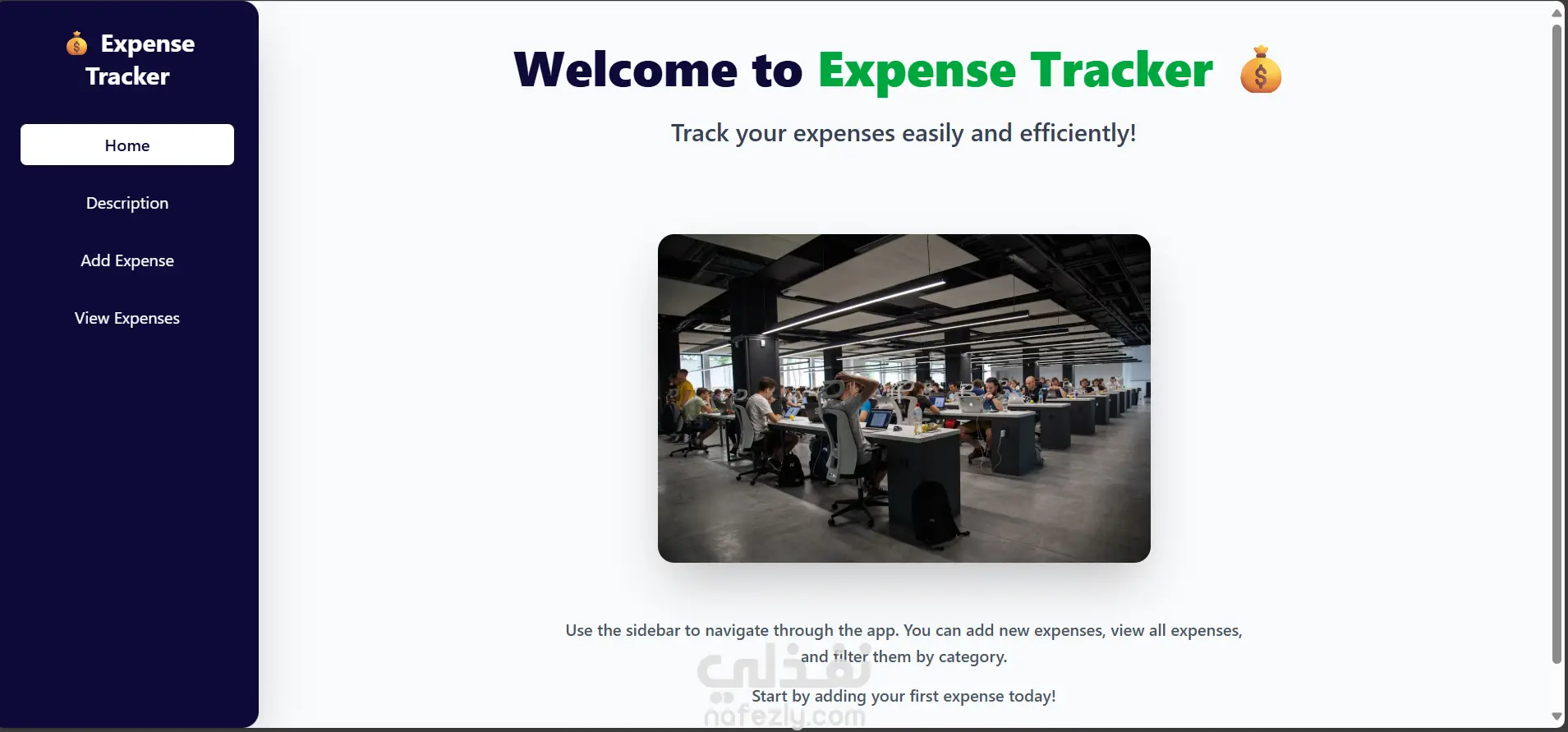 💰 Expense Tracker

Home

Description

Add Expense

View Expenses

Welcome to Expense Tracker 💰

Track your expenses easily and efficiently!

Use the sidebar to navigate through the app. You can add new expenses, view all expenses, and filter them by category.

Start by adding your first expense today!

نفذلي
nafezly.com